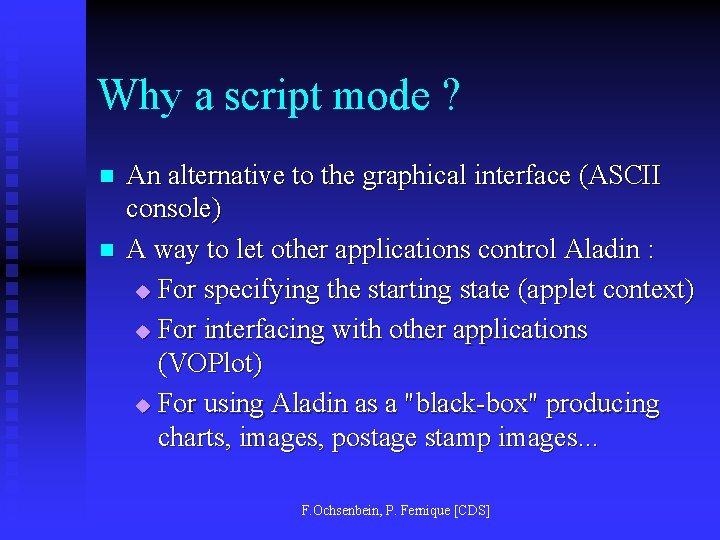 Why a script mode ?

An alternative to the graphical interface (ASCII console)

A way to let other applications control Aladin :

For specifying the starting state (applet context)

For interfacing with other applications (VOPlot)

For using Aladin as a "black-box" producing charts, images, postage stamp images...

F.Ochsenbein, P. Fernique [CDS]